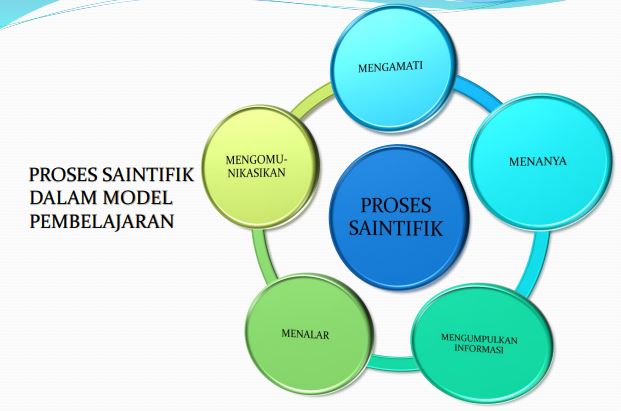 PROSES SAINTIFIK DALAM MODEL PEMBELAJARAN

PROSES SAINTIFIK

MENGAMATI

MENANYA

MENGUMPULKAN INFORMASI

MENALAR

MENGOMUNIKASIKAN